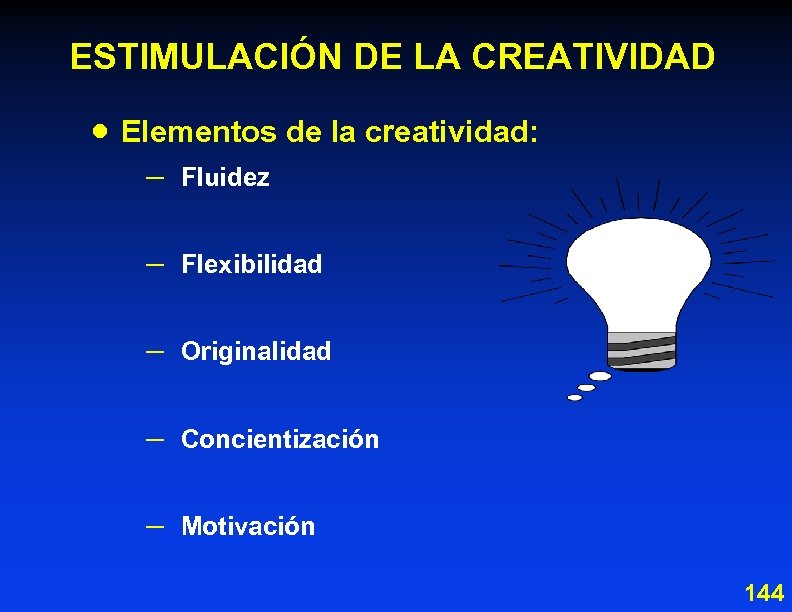 ESTIMULACIÓN DE LA CREATIVIDAD

• Elementos de la creatividad:

– Fluidez

– Flexibilidad

– Originalidad

– Concientización

– Motivación

144